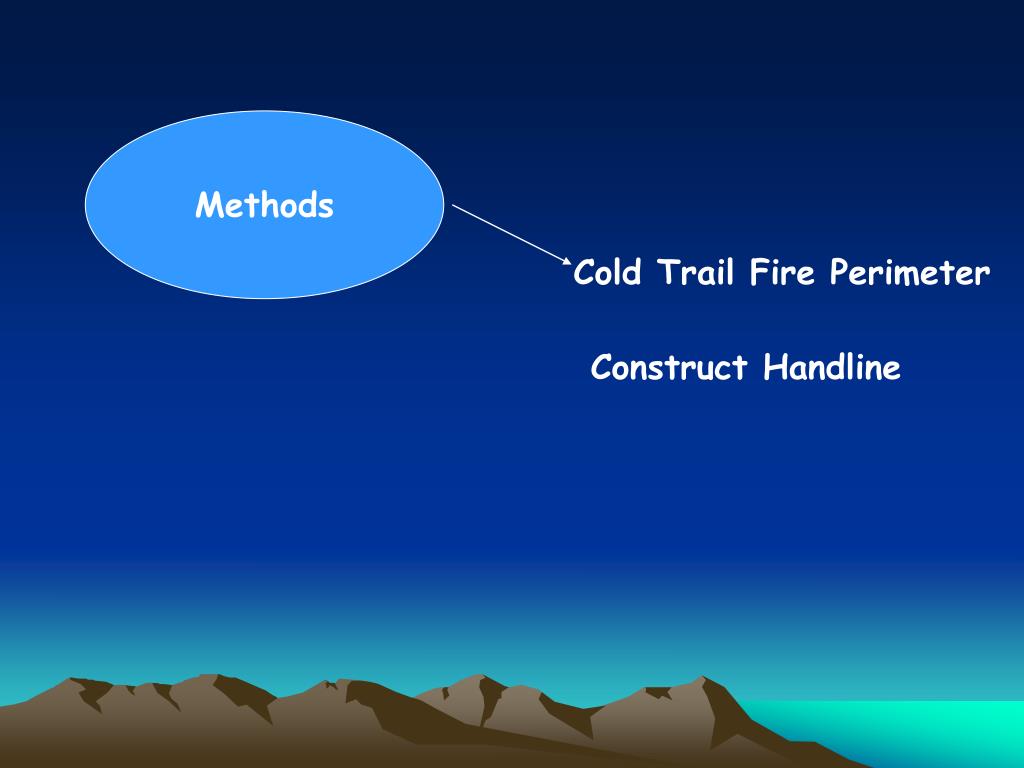 Methods

Cold Trail Fire Perimeter

Construct Handline